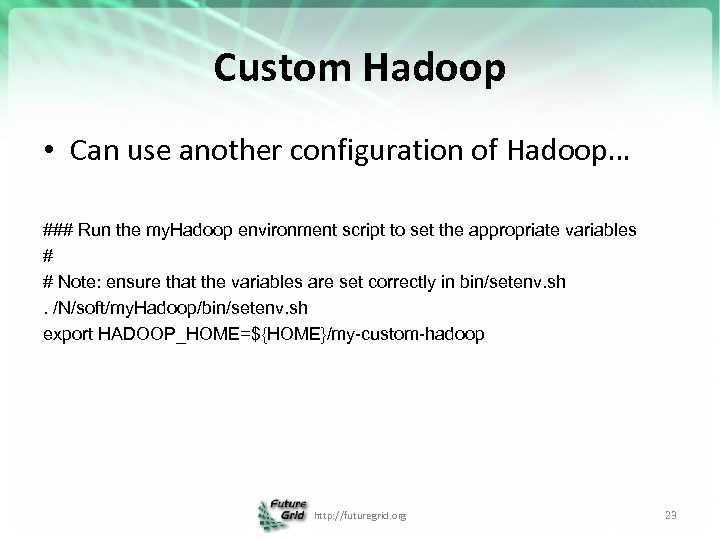 Custom Hadoop

• Can use another configuration of Hadoop…

### Run the myHadoop environment script to set the appropriate variables
#
# Note: ensure that the variables are set correctly in bin/setenv.sh
. /N/soft/myHadoop/bin/setenv.sh
export HADOOP_HOME=${HOME}/my-custom-hadoop

Future Grid http://futuregrid.org 23